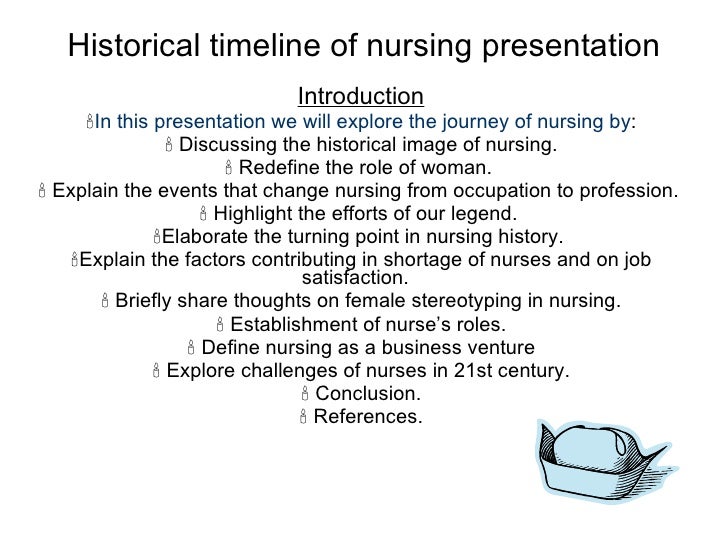 Historical timeline of nursing presentation

Introduction

In this presentation we will explore the journey of nursing by:

Discussing the historical image of nursing.

Redefine the role of woman.

Explain the events that change nursing from occupation to profession.

Highlight the efforts of our legend.

Elaborate the turning point in nursing history.

Explain the factors contributing in shortage of nurses and on job satisfaction.

Briefly share thoughts on female stereotyping in nursing.

Establishment of nurse's roles.

Define nursing as a business venture

Explore challenges of nurses in 21st century.

Conclusion.

References.